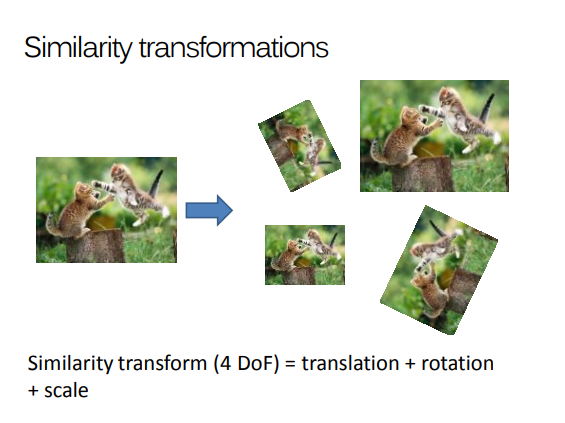 Similarity transformations

Similarity transform (4 DoF) = translation + rotation + scale